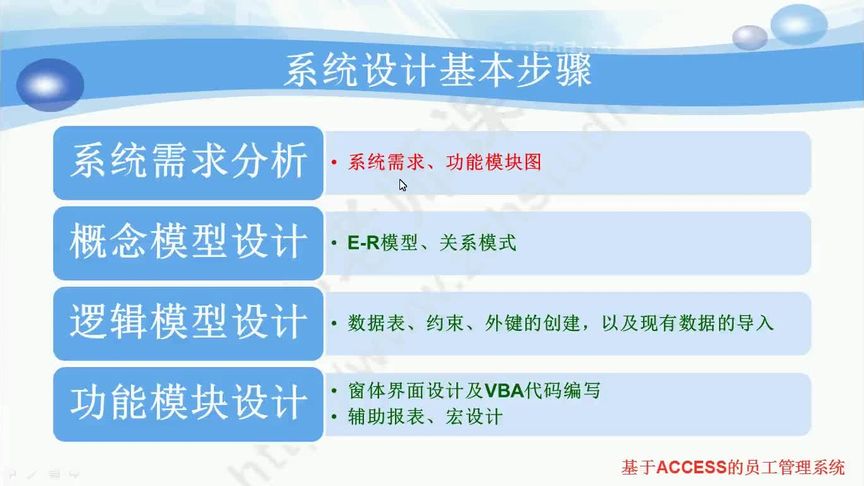 系统设计基本步骤

系统需求分析
• 系统需求、功能模块图

概念模型设计
• E-R模型、关系模式

逻辑模型设计
• 数据表、约束、外键的创建，以及现有数据的导入

功能模块设计
• 窗体界面设计及VBA代码编写
• 辅助报表、宏设计

基于ACCESS的员工管理系统